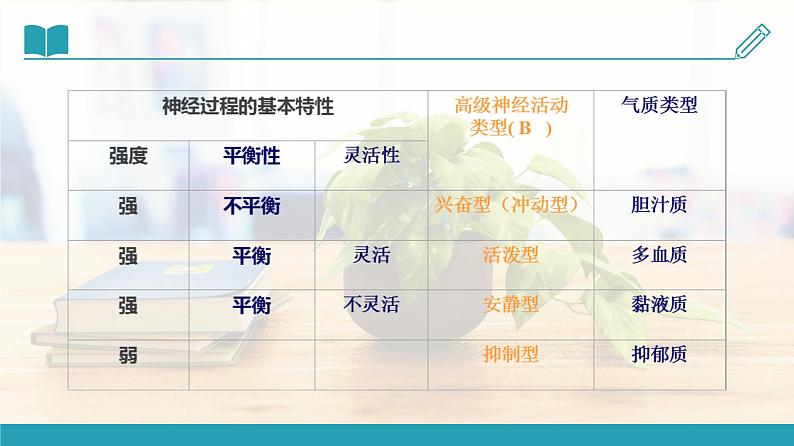 | 神经过程的基本特性 | | | 高级神经活动类型( B ) | 气质类型 |
|---|---|---|---|---|
| 强度 | 平衡性 | 灵活性 | | |
| 强 | 不平衡 | | 兴奋型（冲动型） | 胆汁质 |
| 强 | 平衡 | 灵活 | 活泼型 | 多血质 |
| 强 | 平衡 | 不灵活 | 安静型 | 黏液质 |
| 弱 | | | 抑制型 | 抑郁质 |